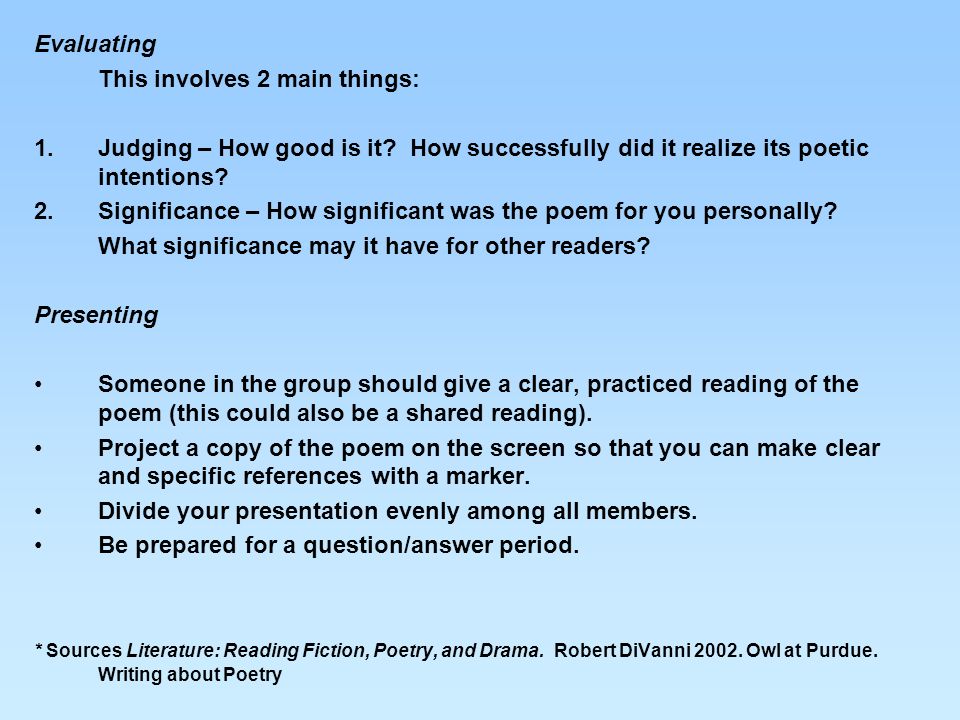 Evaluating

This involves 2 main things:

1. Judging – How good is it? How successfully did it realize its poetic intentions?
2. Significance – How significant was the poem for you personally? What significance may it have for other readers?

Presenting

• Someone in the group should give a clear, practiced reading of the poem (this could also be a shared reading).
• Project a copy of the poem on the screen so that you can make clear and specific references with a marker.
• Divide your presentation evenly among all members.
• Be prepared for a question/answer period.

* Sources Literature: Reading Fiction, Poetry, and Drama. Robert DiVanni 2002. Owl at Purdue. Writing about Poetry